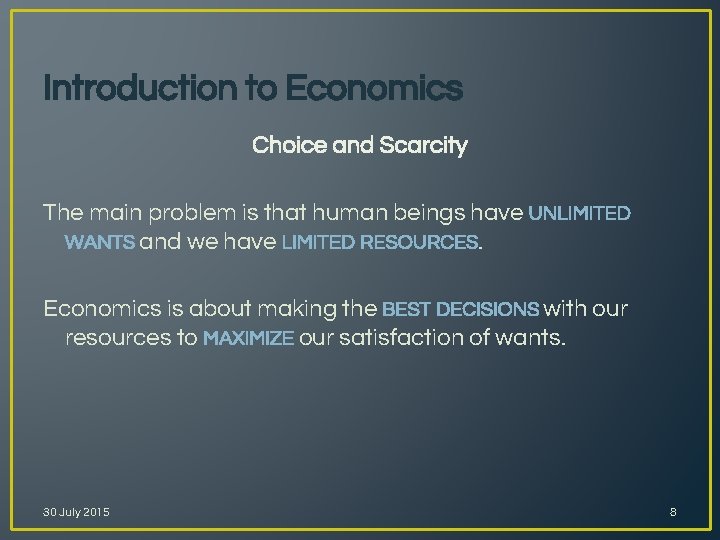 Introduction to Economics

Choice and Scarcity

The main problem is that human beings have UNLIMITED WANTS and we have LIMITED RESOURCES.

Economics is about making the BEST DECISIONS with our resources to MAXIMIZE our satisfaction of wants.

30 July 2015

8